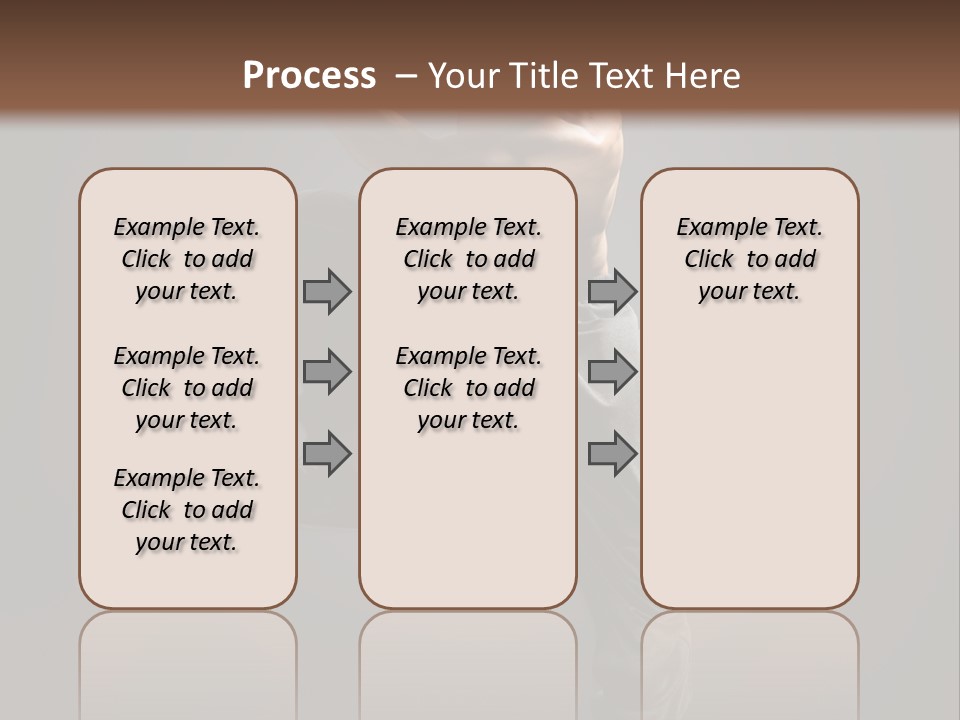 Process – Your Title Text Here

Example Text. Click to add your text.

Example Text. Click to add your text.

Example Text. Click to add your text.

Example Text. Click to add your text.

Example Text. Click to add your text.

Example Text. Click to add your text.